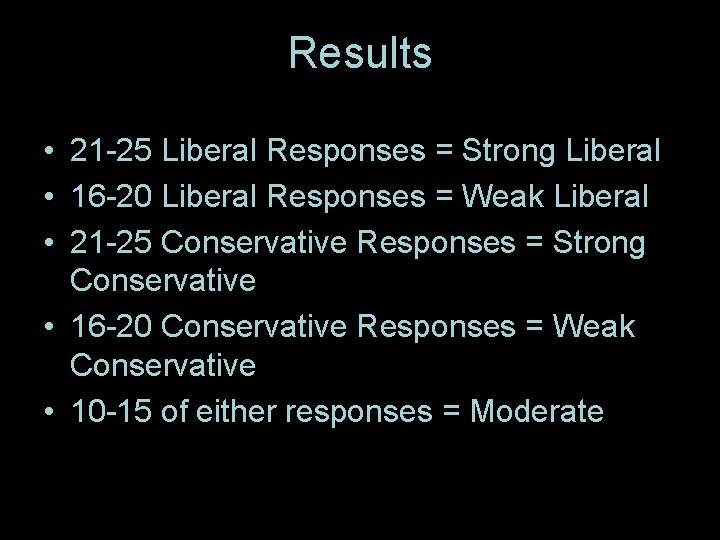 Results

• 21-25 Liberal Responses = Strong Liberal
• 16-20 Liberal Responses = Weak Liberal
• 21-25 Conservative Responses = Strong Conservative
• 16-20 Conservative Responses = Weak Conservative
• 10-15 of either responses = Moderate